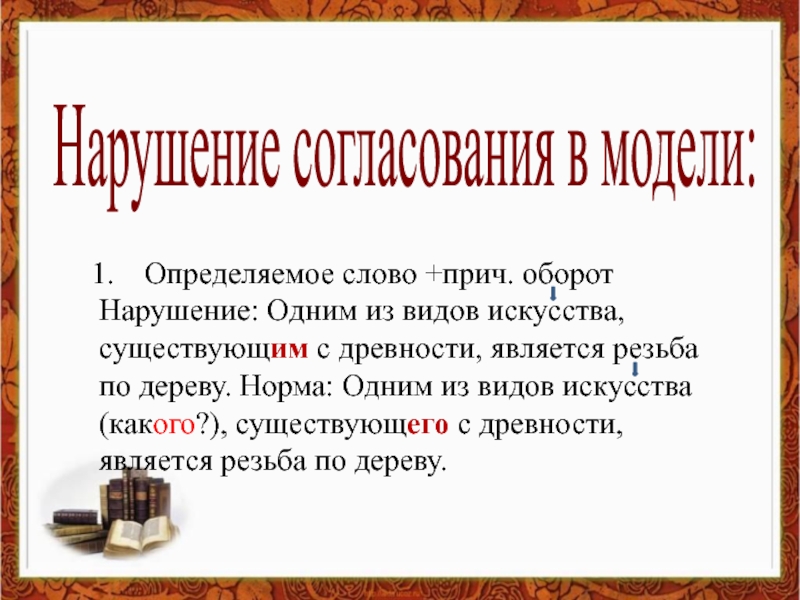 Нарушение согласования в модели:

1. Определяемое слово +прич. оборот Нарушение: Одним из видов искусства, существующим с древности, является резьба по дереву. Норма: Одним из видов искусства (какого?), существующего с древности, является резьба по дереву.